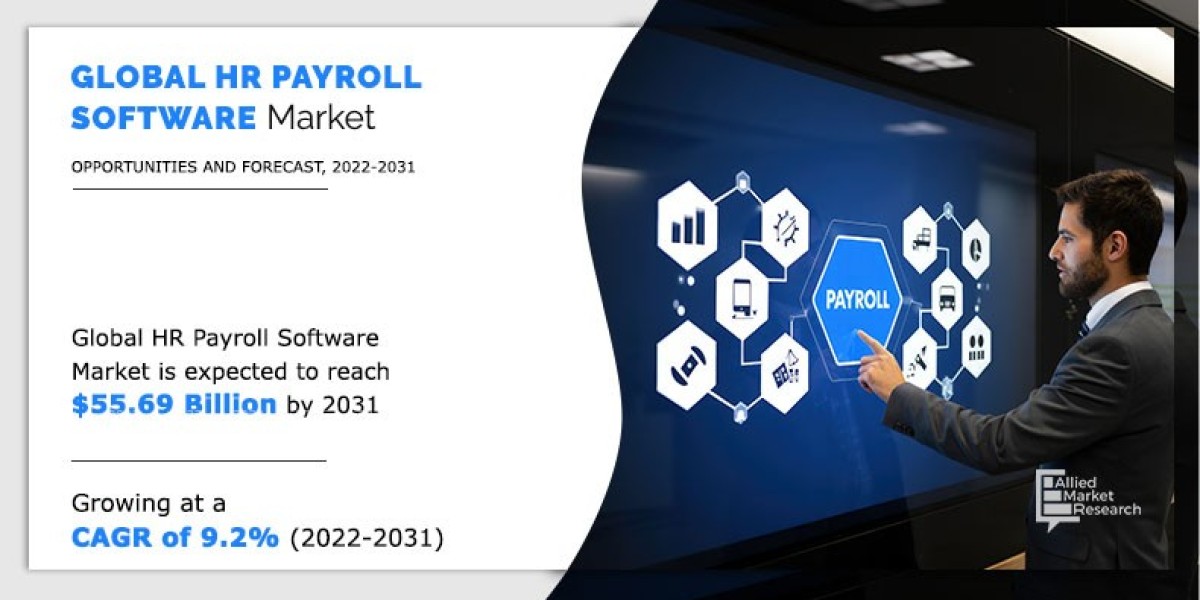 GLOBAL HR PAYROLL SOFTWARE Market

OPPORTUNITIES AND FORECAST, 2022-2031

Global HR Payroll Software Market is expected to reach $55.69 Billion by 2031

Growing at a CAGR of 9.2% (2022-2031)

PAYROLL

Allied Market Research